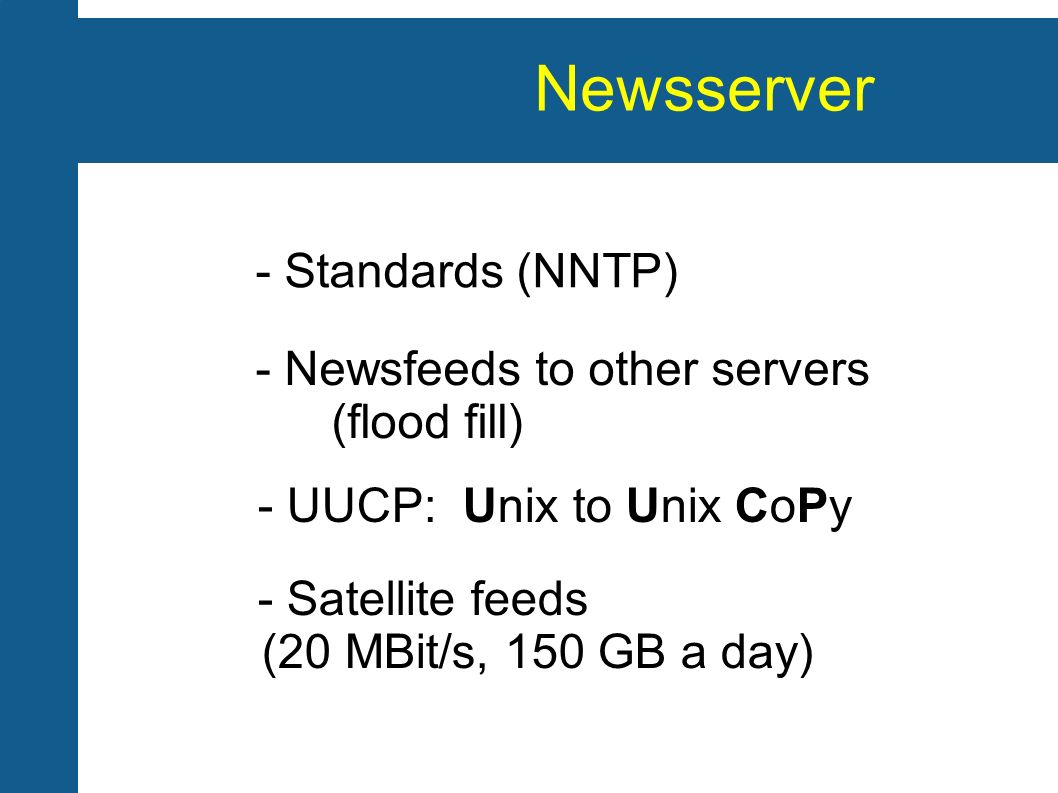 Newsserver

- Standards (NNTP)

- Newsfeeds to other servers (flood fill)

- UUCP: Unix to Unix CoPy

- Satellite feeds (20 MBit/s, 150 GB a day)